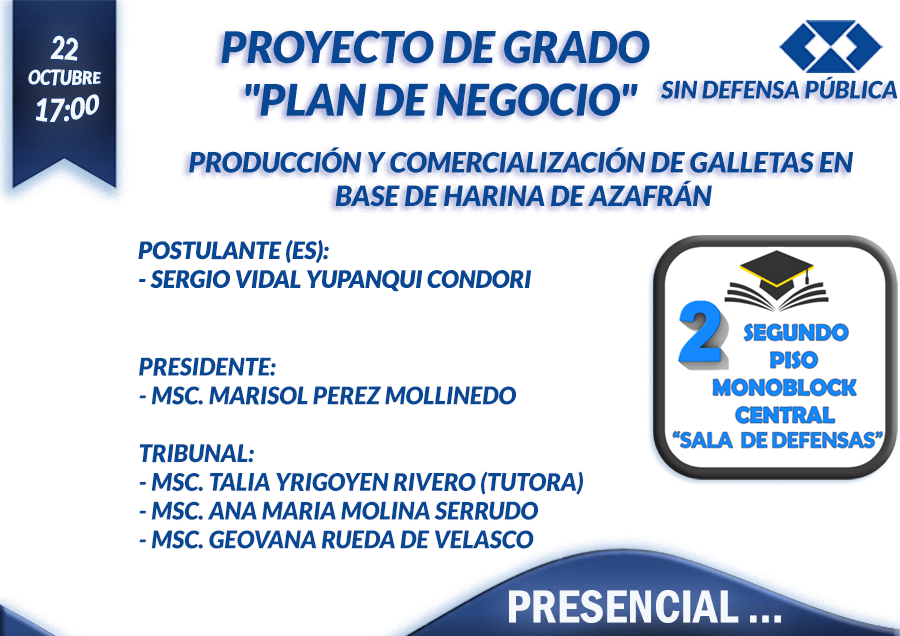 22
OCTUBRE
17:00

PROYECTO DE GRADO
"PLAN DE NEGOCIO"

SIN DEFENSA PÚBLICA

PRODUCCIÓN Y COMERCIALIZACIÓN DE GALLETAS EN BASE DE HARINA DE AZAFRÁN

POSTULANTE (ES):
- SERGIO VIDAL YUPANQUI CONDORI

PRESIDENTE:
- MSC. MARISOL PEREZ MOLLINEDO

TRIBUNAL:
- MSC. TALIA YRIGOYEN RIVERO (TUTORA)
- MSC. ANA MARIA MOLINA SERRUDO
- MSC. GEOVANA RUEDA DE VELASCO

2
SEGUNDO
PISO
MONOBLOCK
CENTRAL
"SALA DE DEFENSAS"

PRESENCIAL ...